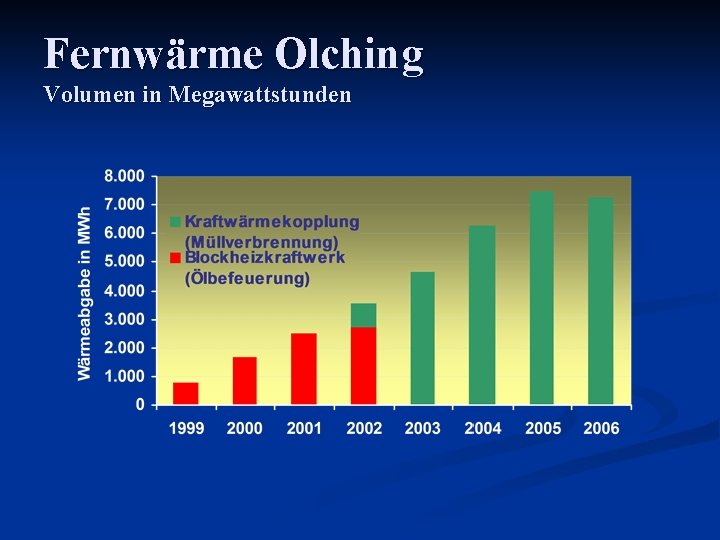 Fernwärme Olching
Volumen in Megawattstunden

Wärmeabgabe in MWh

8.000
7.000
6.000
5.000
4.000
3.000
2.000
1.000
0

Kraftwärmekopplung
(Müllverbrennung)
Blockheizkraftwerk
(Ölbefeuerung)

1999
2000
2001
2002
2003
2004
2005
2006